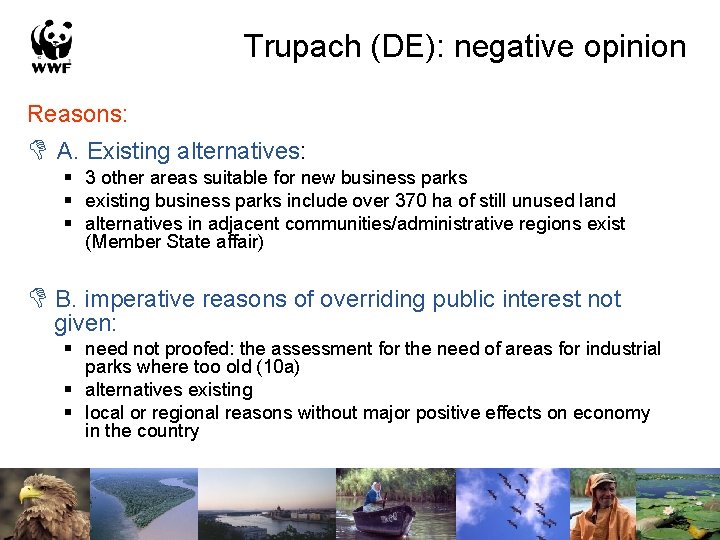 WWF

Trupach (DE): negative opinion

Reasons:

A. Existing alternatives:

- 3 other areas suitable for new business parks
- existing business parks include over 370 ha of still unused land
- alternatives in adjacent communities/administrative regions exist (Member State affair)

B. imperative reasons of overriding public interest not given:

- need not proofed: the assessment for the need of areas for industrial parks where too old (10a)
- alternatives existing
- local or regional reasons without major positive effects on economy in the country